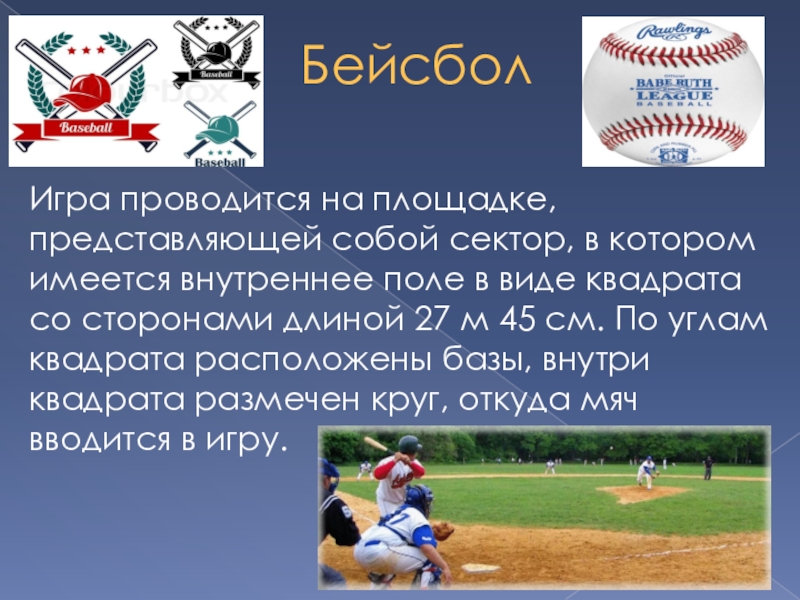 Baseball

Baseball

Baseball

Бейсбол

Rawlings
BABE RUTH LEAGUE BASEBALL

Игра проводится на площадке, представляющей собой сектор, в котором имеется внутреннее поле в виде квадрата со сторонами длиной 27 м 45 см. По углам квадрата расположены базы, внутри квадрата размечен круг, откуда мяч вводится в игру.